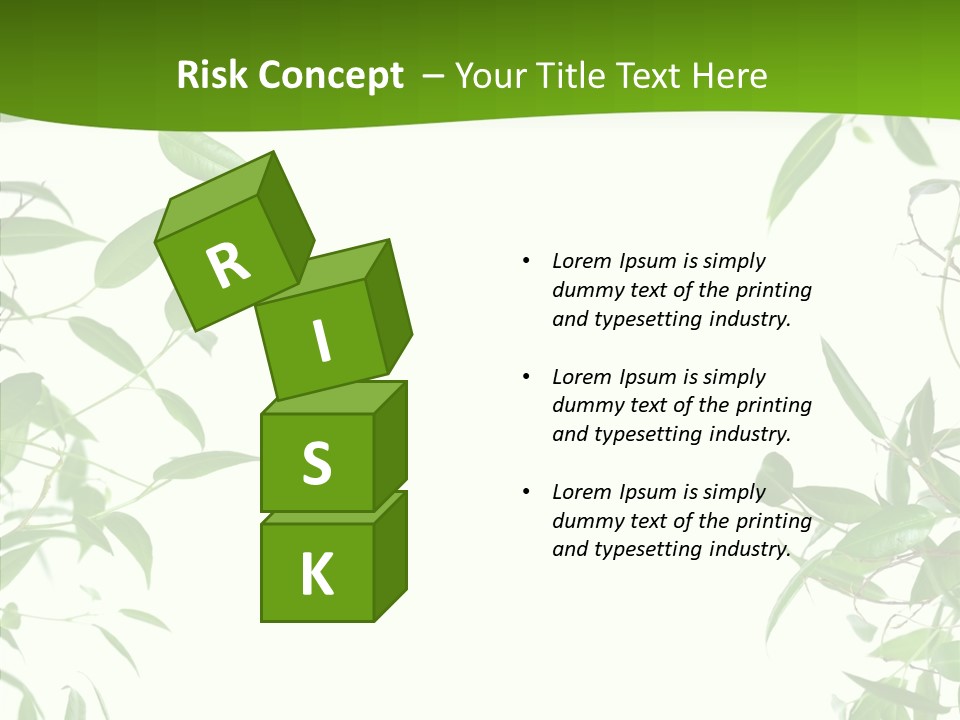 Risk Concept – Your Title Text Here

R
I
S
K

• Lorem Ipsum is simply dummy text of the printing and typesetting industry.

• Lorem Ipsum is simply dummy text of the printing and typesetting industry.

• Lorem Ipsum is simply dummy text of the printing and typesetting industry.